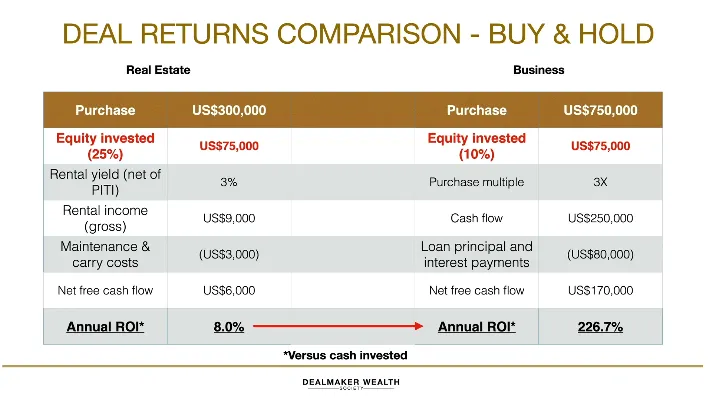 DEAL RETURNS COMPARISON - BUY & HOLD

Real Estate

Business

| Purchase | US$300,000 | | Purchase | US$750,000 |
|---|---|---|---|---|
| Equity invested (25%) | US$75,000 | | Equity invested (10%) | US$75,000 |
| Rental yield (net of PITI) | 3% | | Purchase multiple | 3X |
| Rental income (gross) | US$9,000 | | Cash flow | US$250,000 |
| Maintenance & carry costs | (US$3,000) | | Loan principal and interest payments | (US$80,000) |
| Net free cash flow | US$6,000 | | Net free cash flow | US$170,000 |
| Annual ROI* | 8.0% | | Annual ROI* | 226.7% |

*Versus cash invested

DEALMAKER WEALTH
SOCIETY